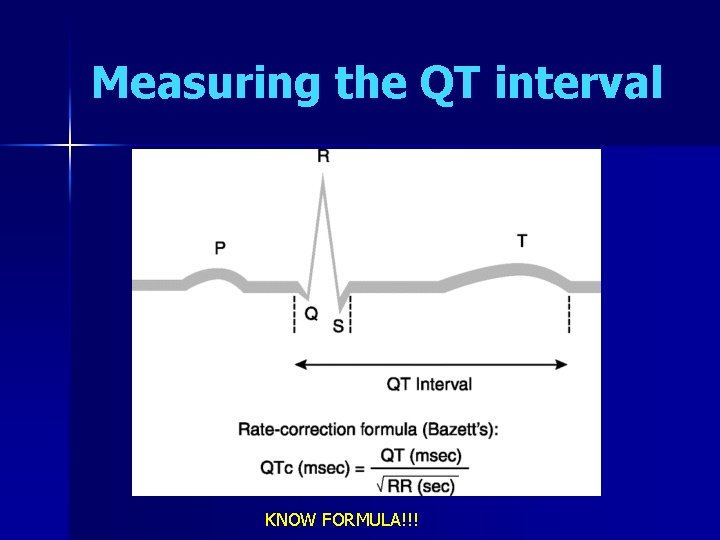 Measuring the QT interval

R

P

T

Q

S

QT Interval

Rate-correction formula (Bazett's):

$\text{QTc (msec)} = \frac{\text{QT (msec)}}{\sqrt{\text{RR (sec)}}}$

KNOW FORMULA!!!